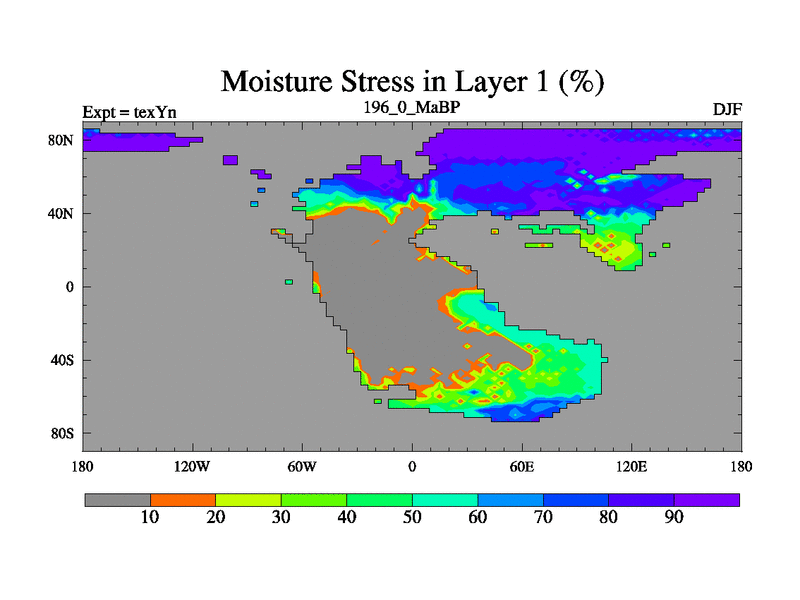 Moisture Stress in Layer 1 (%)

Expt = texYn

196_0_MaBP

DJF

80N
40N
0
40S
80S

180
120W
60W
0
60E
120E
180

10
20
30
40
50
60
70
80
90